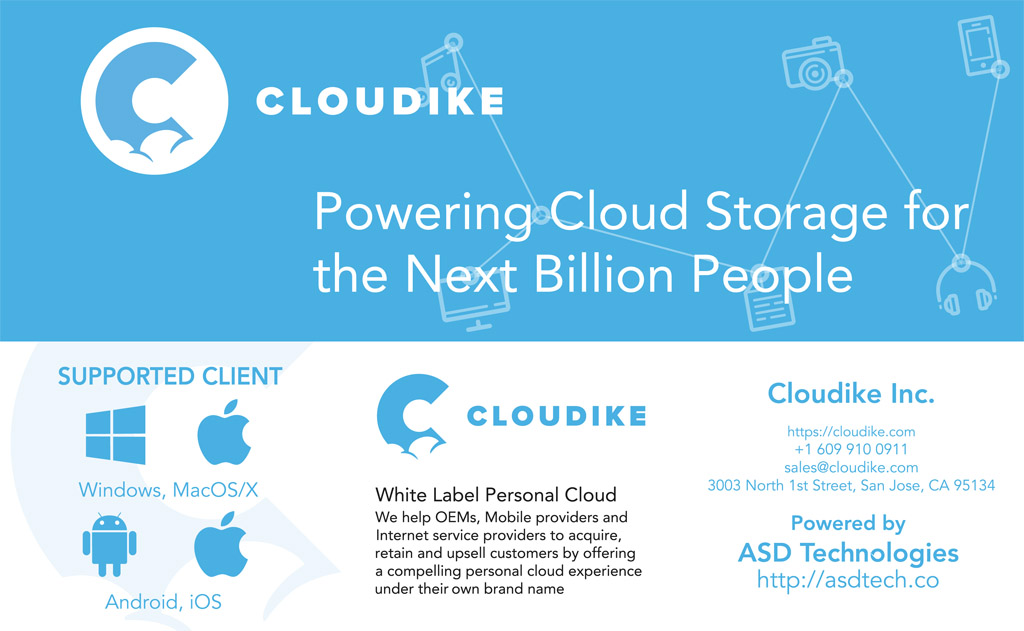 CLOUDIKE

Powering Cloud Storage for the Next Billion People

SUPPORTED CLIENT

Windows, MacOS/X

Android, iOS

CLOUDIKE

White Label Personal Cloud
We help OEMs, Mobile providers and Internet service providers to acquire, retain and upsell customers by offering a compelling personal cloud experience under their own brand name

Cloudike Inc.

https://cloudike.com
+1 609 910 0911
sales@cloudike.com
3003 North 1st Street, San Jose, CA 95134

Powered by
ASD Technologies
http://asdtech.co